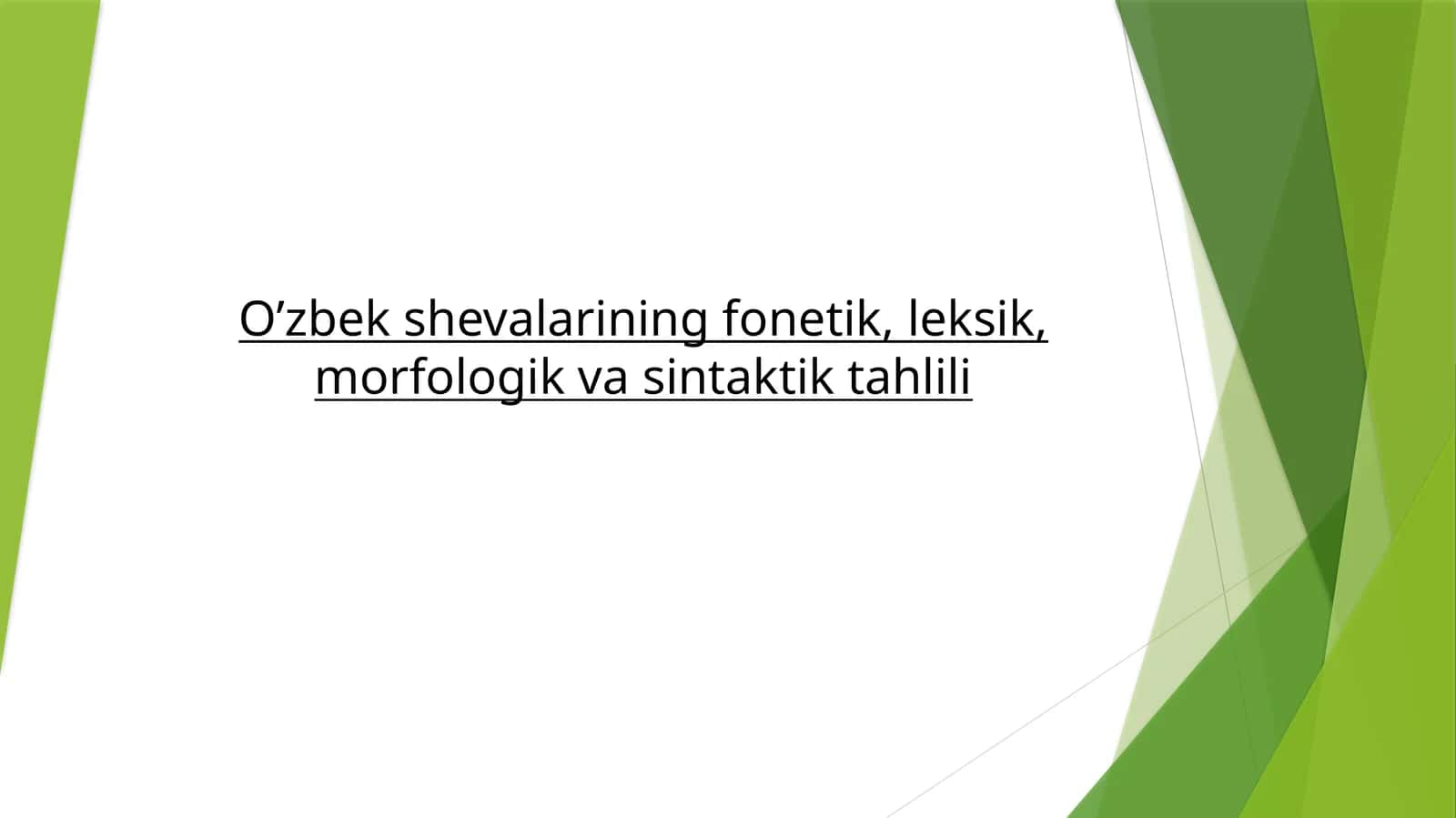 O’zbek shevalarining fonetik, leksik, morfologik va sintaktik tahlili